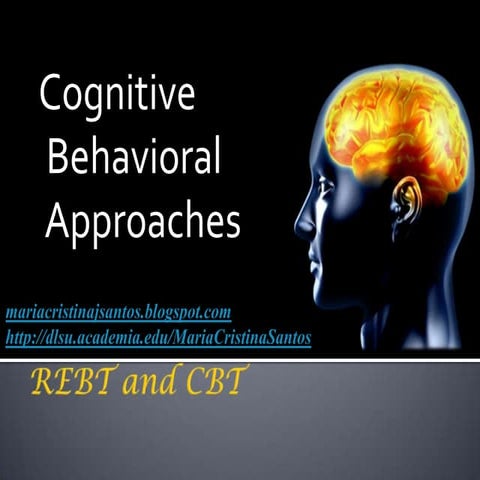 Cognitive Behavioral Approaches

mariacristinajsantos.blogspot.com
http://dlsu.academia.edu/MariaCristinaSantos

REBT and CBT